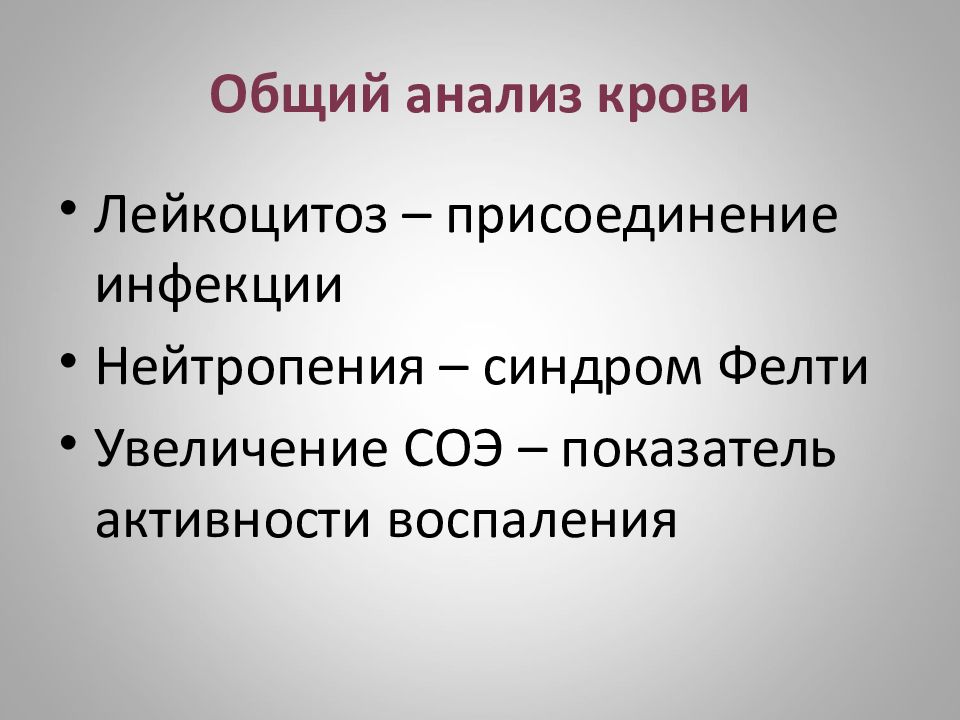 Общий анализ крови

• Лейкоцитоз – присоединение инфекции
• Нейтропения – синдром Фелти
• Увеличение СОЭ – показатель активности воспаления